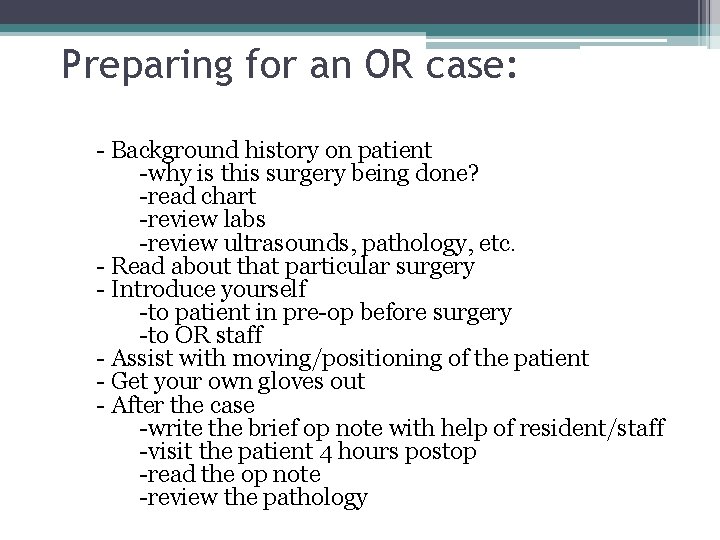 Preparing for an OR case:

- Background history on patient
-why is this surgery being done?
-read chart
-review labs
-review ultrasounds, pathology, etc.
- Read about that particular surgery
- Introduce yourself
-to patient in pre-op before surgery
-to OR staff
- Assist with moving/positioning of the patient
- Get your own gloves out
- After the case
-write the brief op note with help of resident/staff
-visit the patient 4 hours postop
-read the op note
-review the pathology